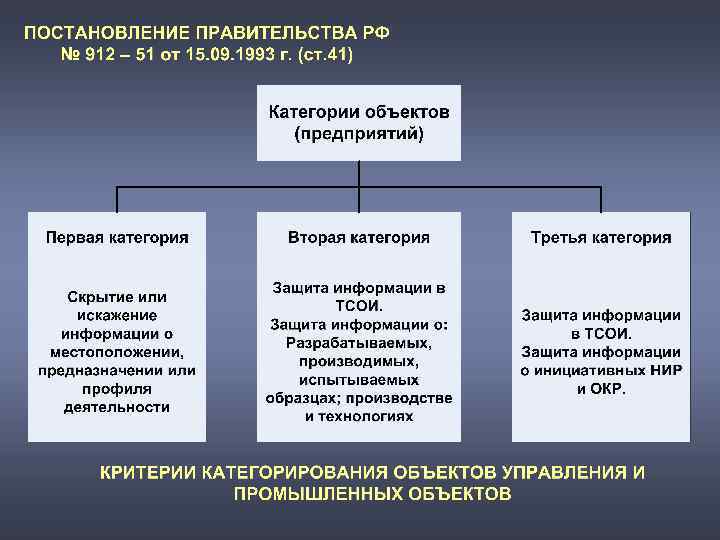 ПОСТАНОВЛЕНИЕ ПРАВИТЕЛЬСТВА РФ
№ 912 – 51 от 15.09.1993 г. (ст.41)

Категории объектов (предприятий)

Первая категория

Скрытие или искажение информации о местоположении, предназначении или профиля деятельности

Вторая категория

Защита информации в ТСОИ.
Защита информации о: Разрабатываемых, производимых, испытываемых образцах; производстве и технологиях

Третья категория

Защита информации в ТСОИ.
Защита информации о инициативных НИР и ОКР.

КРИТЕРИИ КАТЕГОРИРОВАНИЯ ОБЪЕКТОВ УПРАВЛЕНИЯ И ПРОМЫШЛЕННЫХ ОБЪЕКТОВ